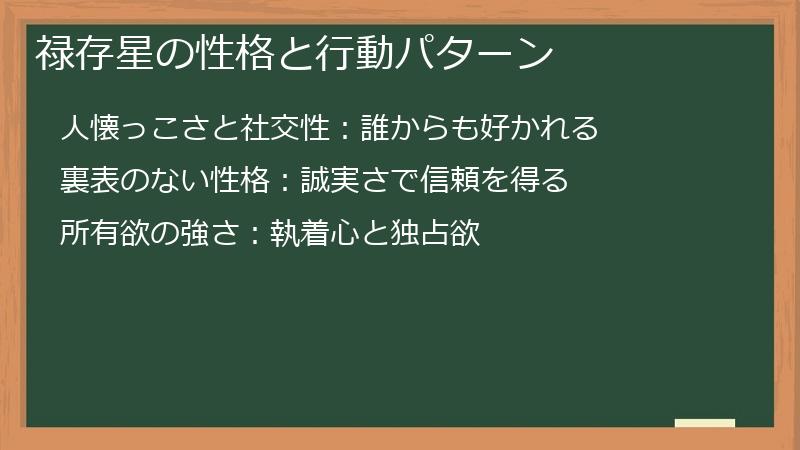 禄存星の性格と行動パターン

人懐っこさと社交性：誰からも好かれる

裏表のない性格：誠実さで信頼を得る

所有欲の強さ：執着心と独占欲